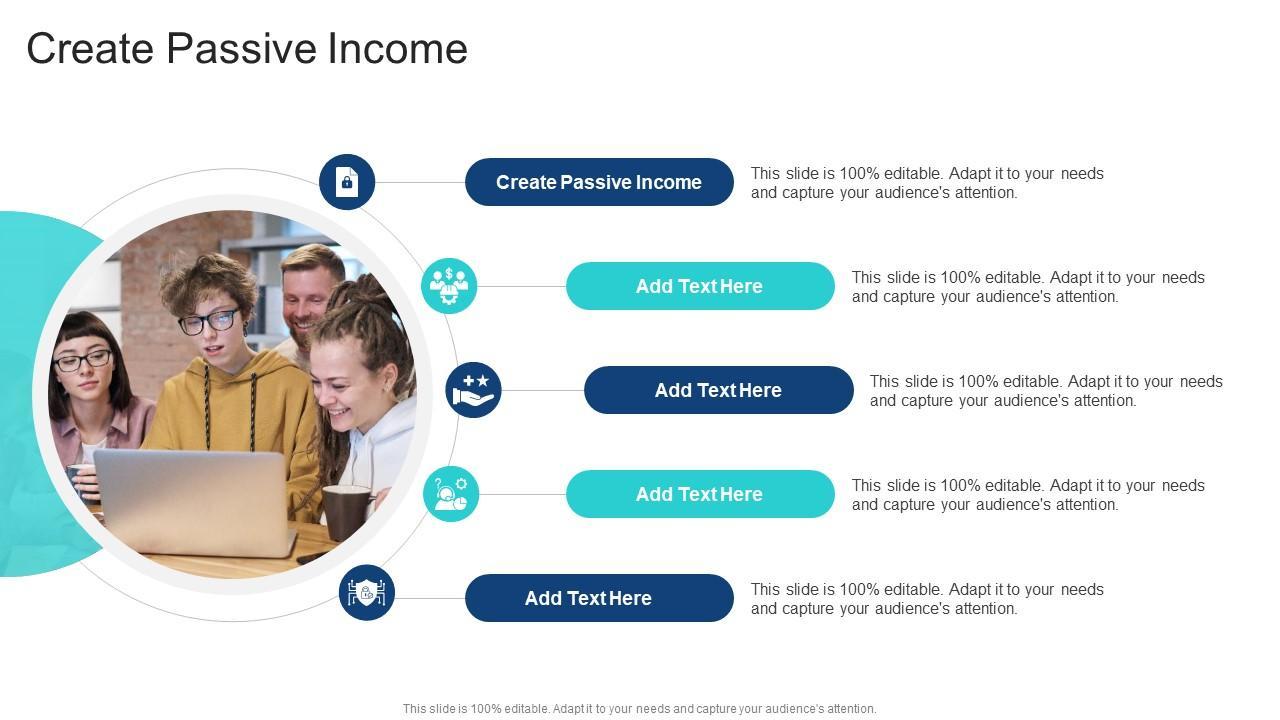 Create Passive Income

Create Passive Income

This slide is 100% editable. Adapt it to your needs and capture your audience's attention.

Add Text Here

This slide is 100% editable. Adapt it to your needs and capture your audience's attention.

Add Text Here

This slide is 100% editable. Adapt it to your needs and capture your audience's attention.

Add Text Here

This slide is 100% editable. Adapt it to your needs and capture your audience's attention.

Add Text Here

This slide is 100% editable. Adapt it to your needs and capture your audience's attention.

This slide is 100% editable. Adapt it to your needs and capture your audience's attention.